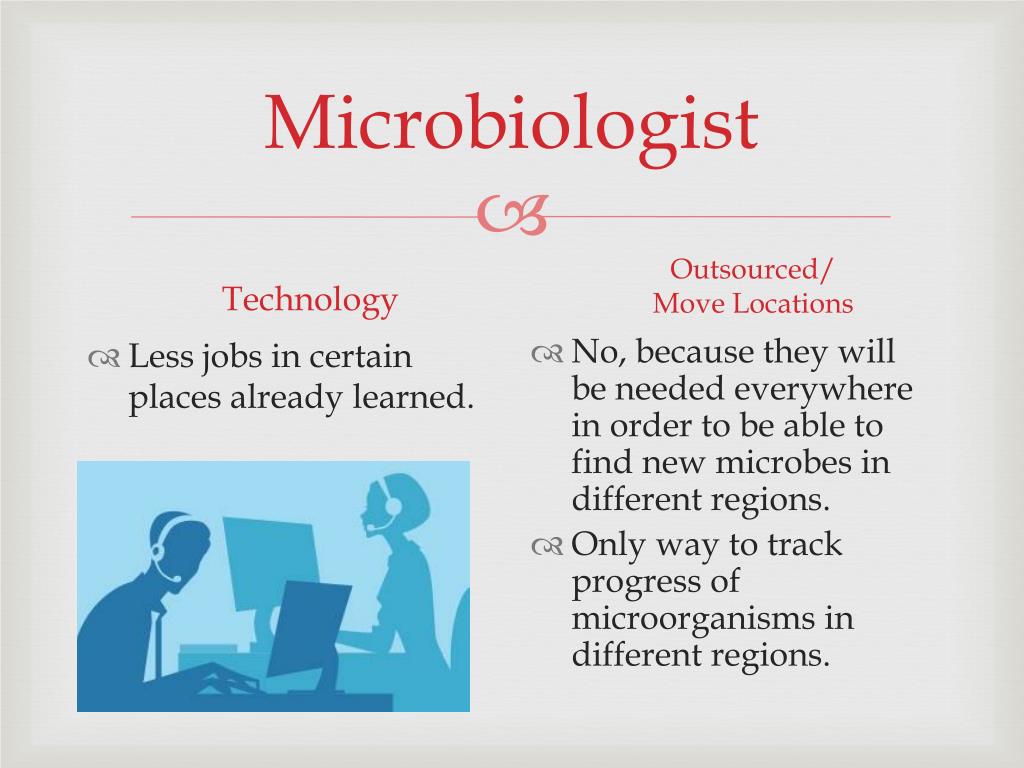 Microbiologist

Technology

Less jobs in certain places already learned.

Outsourced/
Move Locations

No, because they will be needed everywhere in order to be able to find new microbes in different regions.

Only way to track progress of microorganisms in different regions.